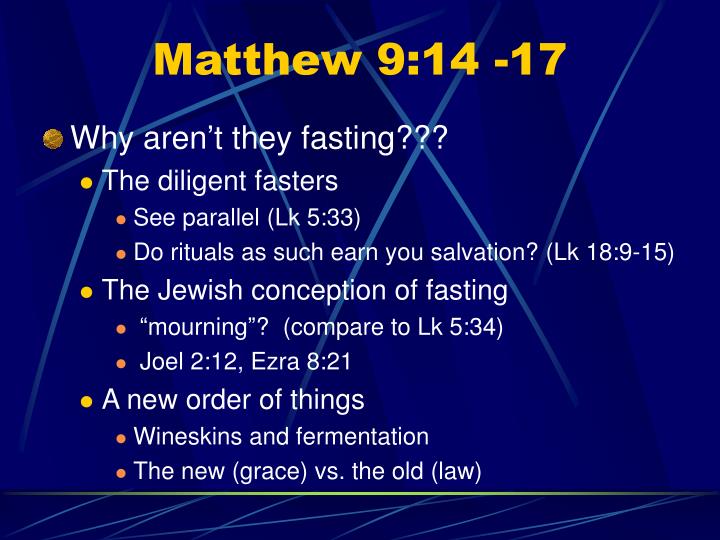 Matthew 9:14 -17

Why aren’t they fasting???

The diligent fasters

See parallel (Lk 5:33)

Do rituals as such earn you salvation? (Lk 18:9-15)

The Jewish conception of fasting

“mourning”? (compare to Lk 5:34)

Joel 2:12, Ezra 8:21

A new order of things

Wineskins and fermentation

The new (grace) vs. the old (law)